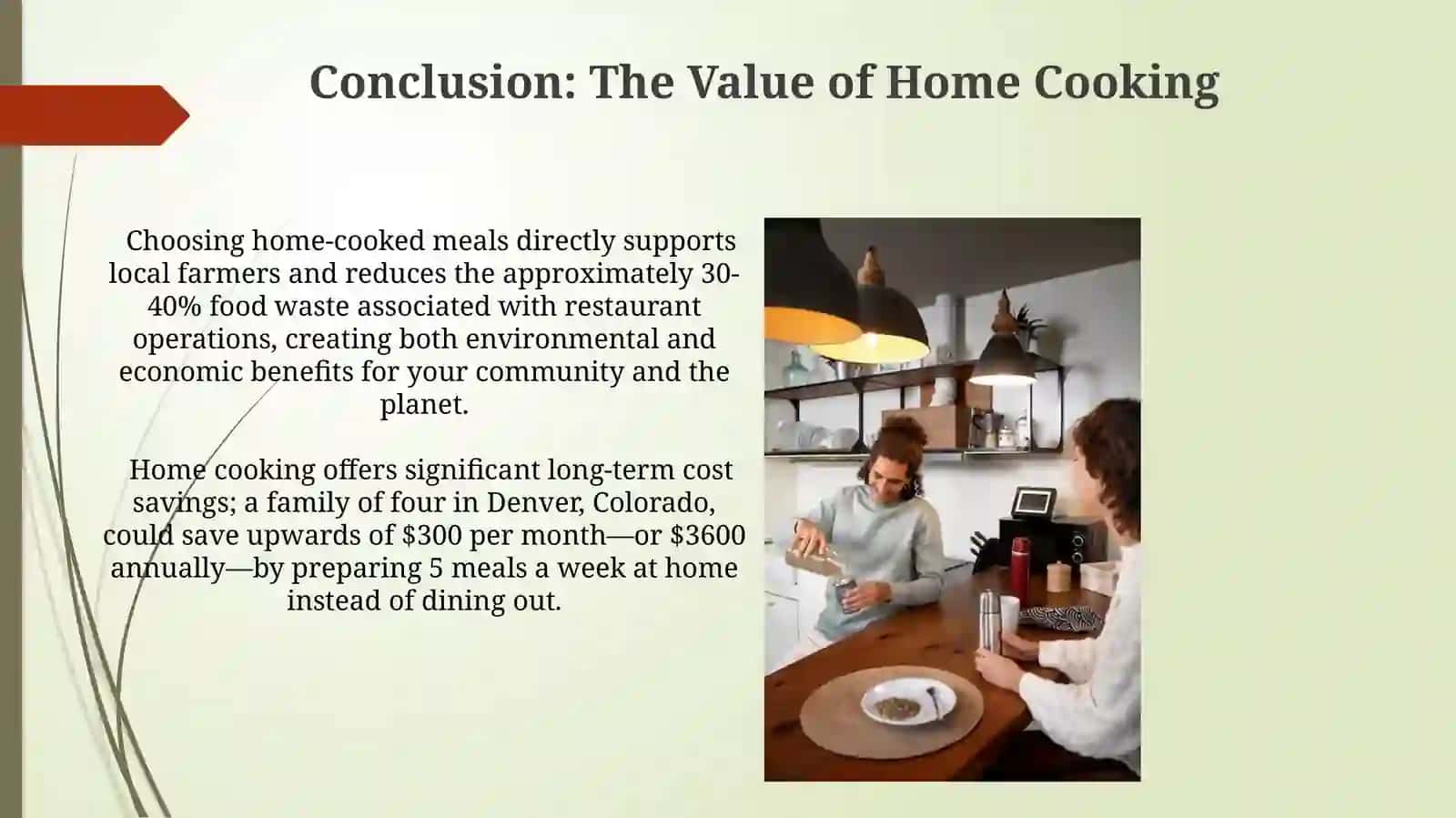 Conclusion: The Value of Home Cooking

Choosing home-cooked meals directly supports local farmers and reduces the approximately 30-40% food waste associated with restaurant operations, creating both environmental and economic benefits for your community and the planet.

Home cooking offers significant long-term cost savings; a family of four in Denver, Colorado, could save upwards of \$300 per month—or \$3600 annually—by preparing 5 meals a week at home instead of dining out.